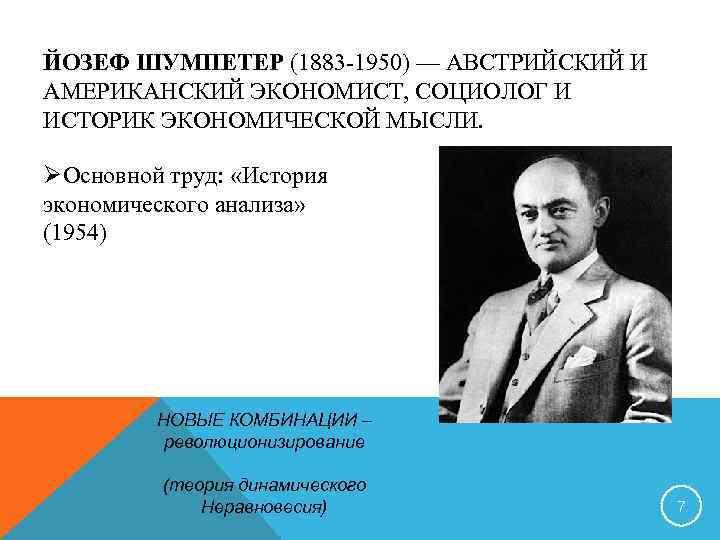 ЙОЗЕФ ШУМПЕТЕР (1883-1950) — АВСТРИЙСКИЙ И АМЕРИКАНСКИЙ ЭКОНОМИСТ, СОЦИОЛОГ И ИСТОРИК ЭКОНОМИЧЕСКОЙ МЫСЛИ.

➢Основной труд: «История экономического анализа» (1954)

НОВЫЕ КОМБИНАЦИИ – революционизирование

(теория динамического Неравновесия)

7